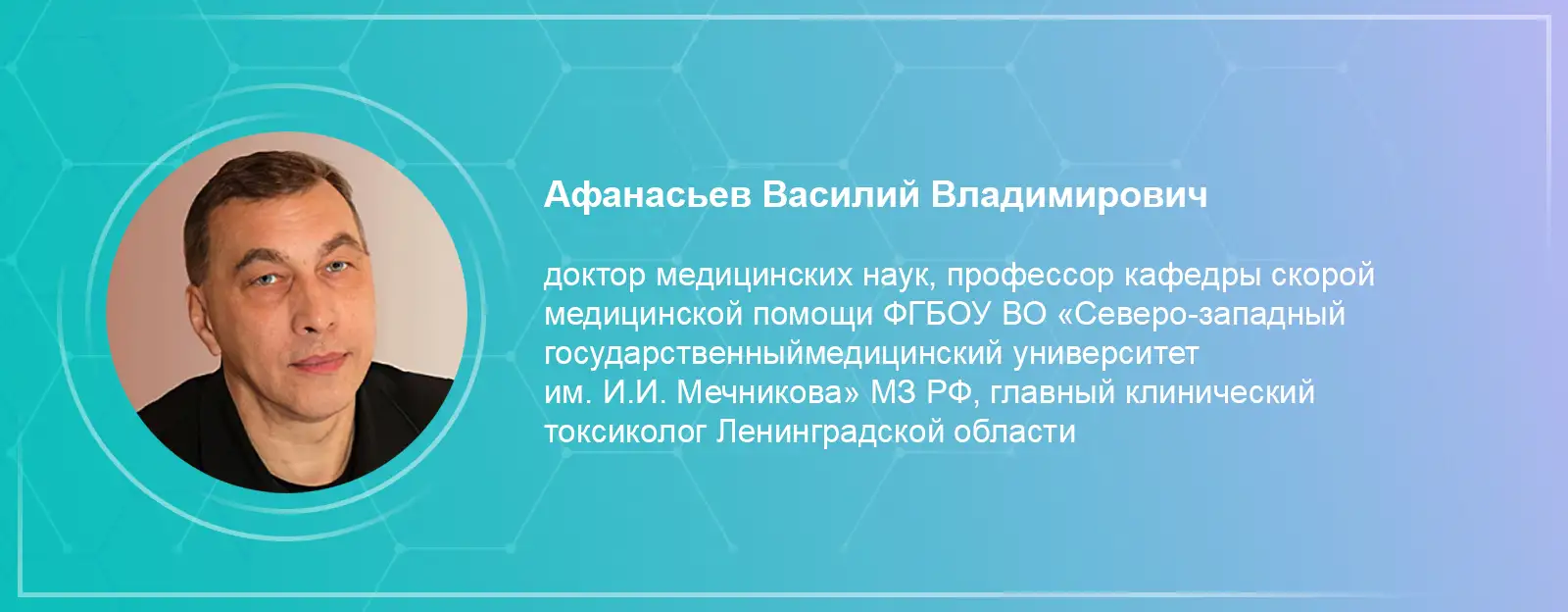 Афанасьев Василий Владимирович

доктор медицинских наук, профессор кафедры скорой медицинской помощи ФГБОУ ВО «Северо-западный государственныймедицинский университет им. И.И. Мечникова» МЗ РФ, главный клинический токсиколог Ленинградской области